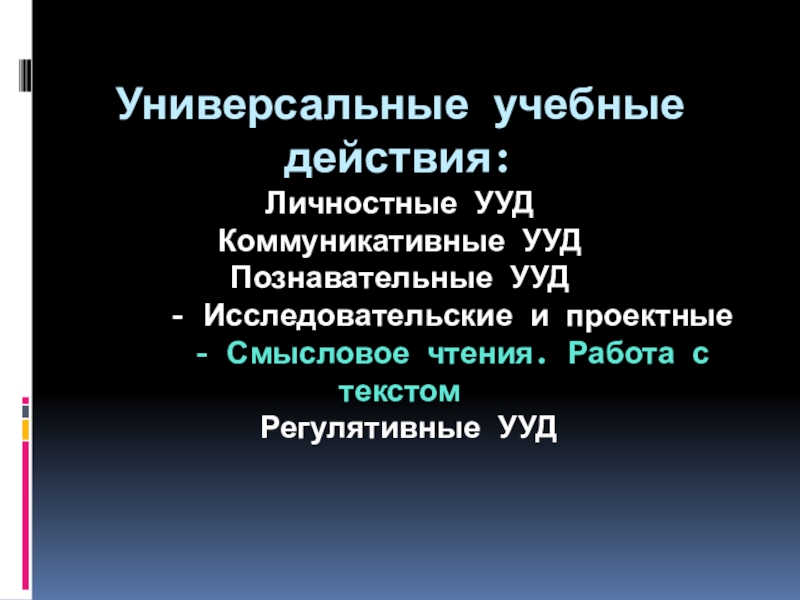 Универсальные учебные действия:

Личностные УУД
Коммуникативные УУД
Познавательные УУД
- Исследовательские и проектные
- Смысловое чтения. Работа с текстом
Регулятивные УУД